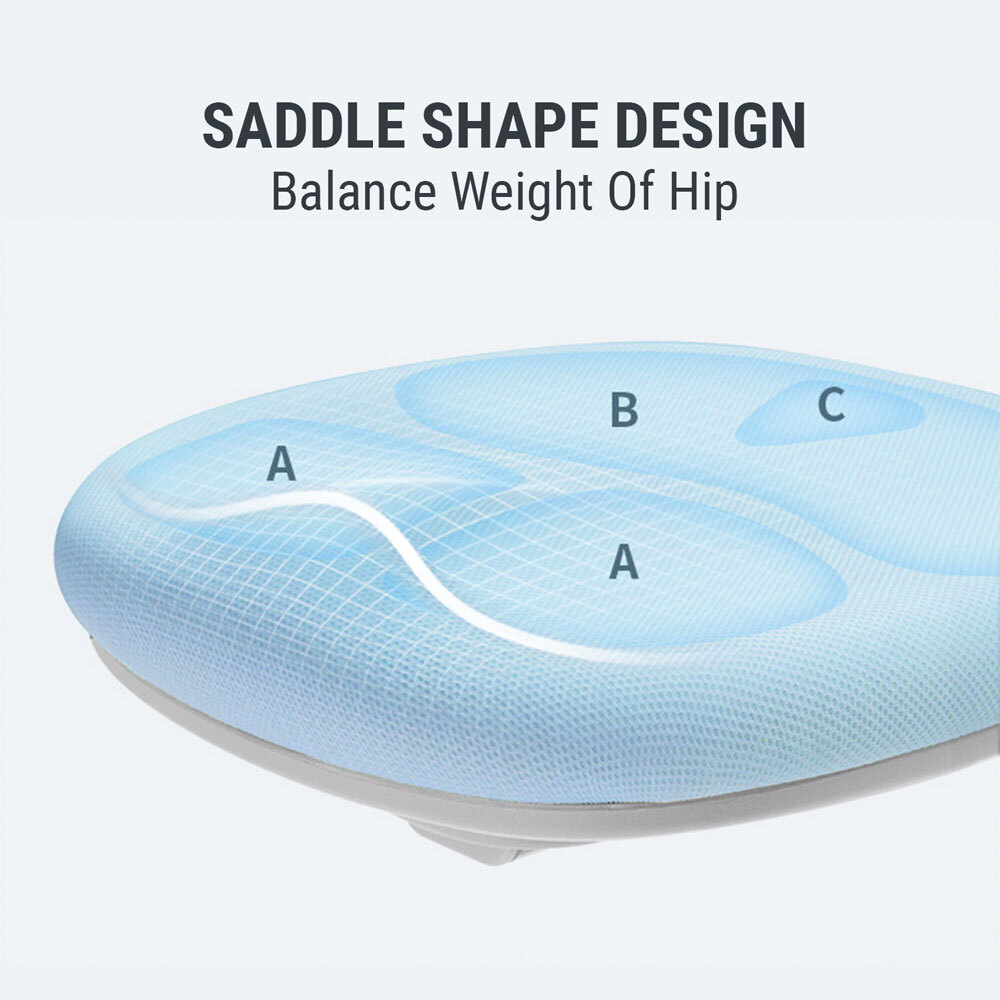 SADDLE SHAPE DESIGN
Balance Weight Of Hip

B
C
A
A